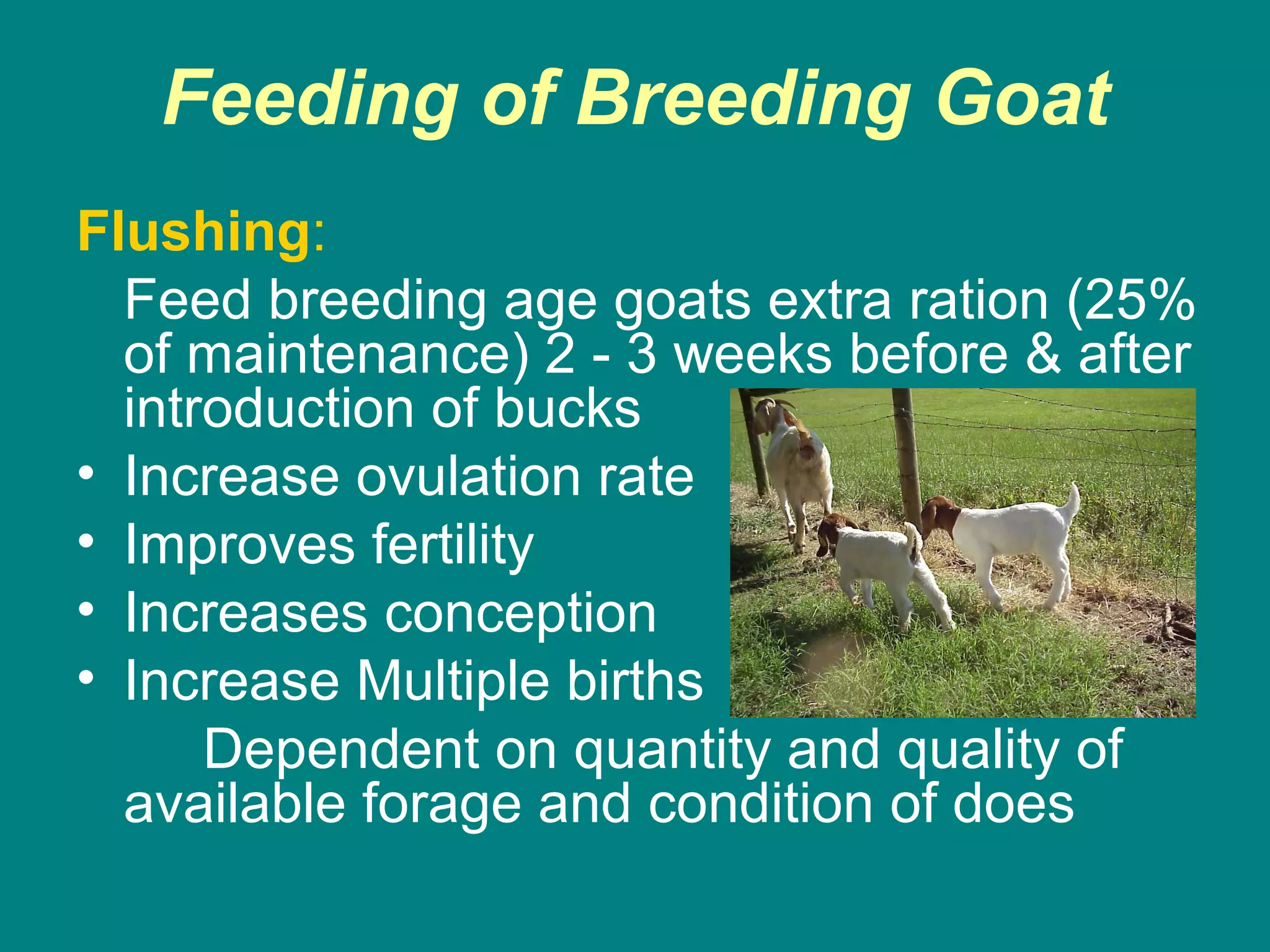 Feeding of Breeding Goat

Flushing:

Feed breeding age goats extra ration (25% of maintenance) 2 - 3 weeks before & after introduction of bucks

• Increase ovulation rate
• Improves fertility
• Increases conception
• Increase Multiple births

Dependent on quantity and quality of available forage and condition of does